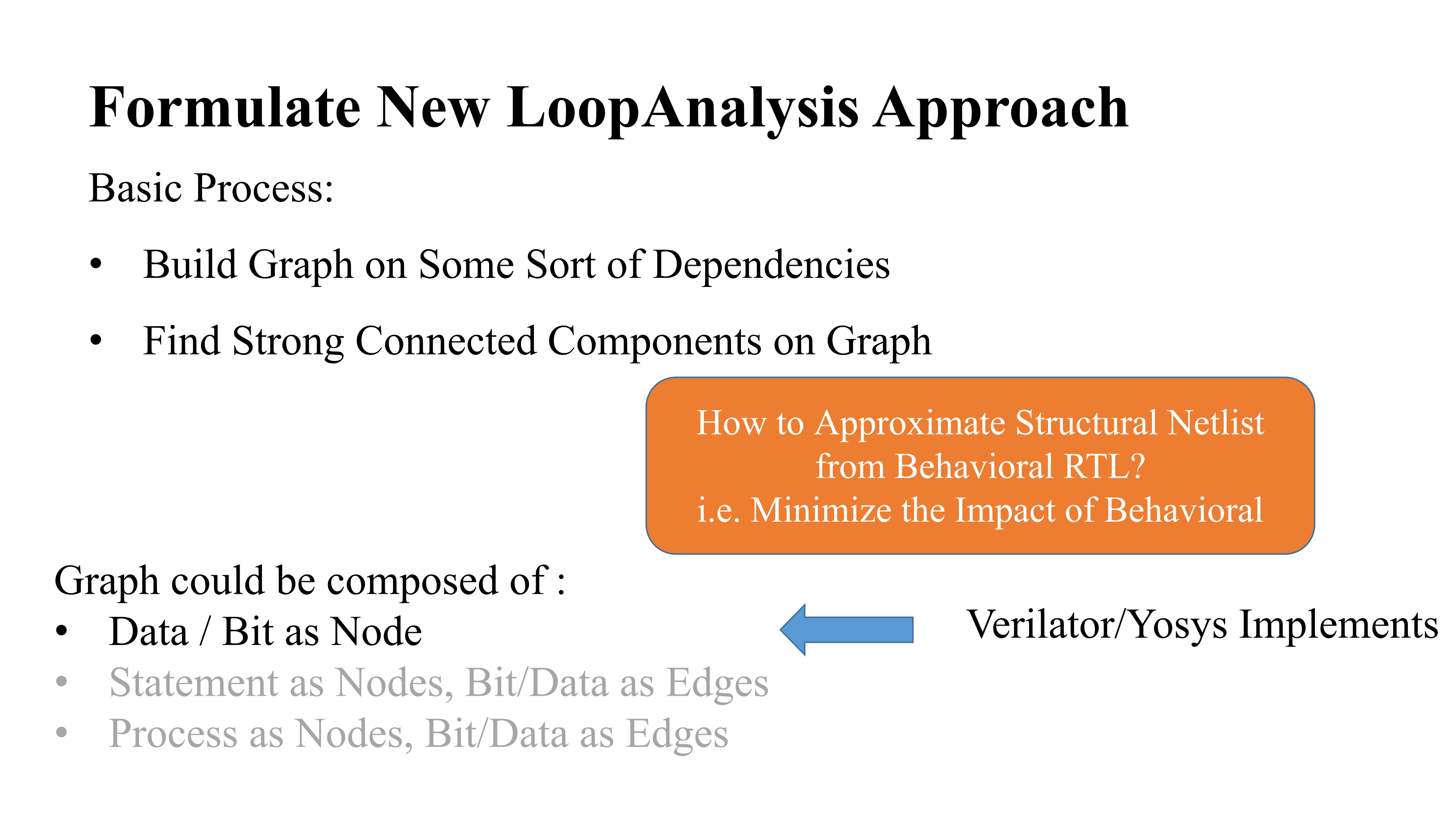 Formulate New LoopAnalysis Approach

Basic Process:

• Build Graph on Some Sort of Dependencies

• Find Strong Connected Components on Graph

How to Approximate Structural Netlist from Behavioral RTL?
i.e. Minimize the Impact of Behavioral

Graph could be composed of :
• Data / Bit as Node
• Statement as Nodes, Bit/Data as Edges
• Process as Nodes, Bit/Data as Edges

Verilator/Yosys Implements